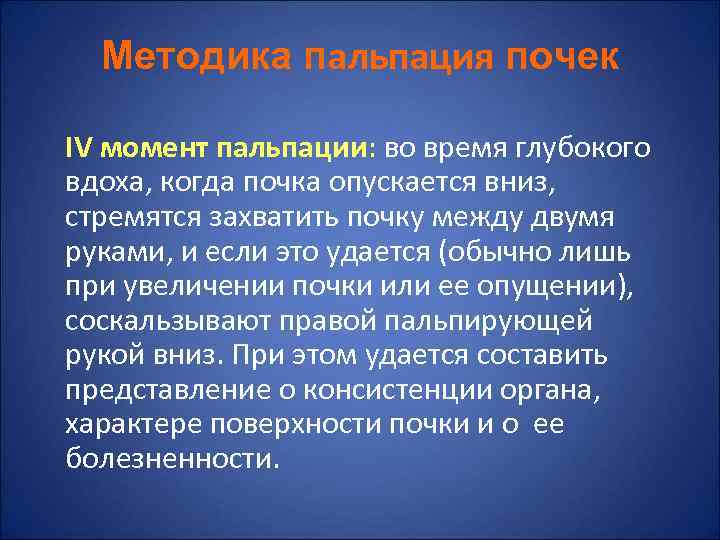 Методика пальпация почек

IV момент пальпации: во время глубокого вдоха, когда почка опускается вниз, стремятся захватить почку между двумя руками, и если это удается (обычно лишь при увеличении почки или ее опущении), соскальзывают правой пальпирующей рукой вниз. При этом удается составить представление о консистенции органа, характере поверхности почки и о ее болезненности.